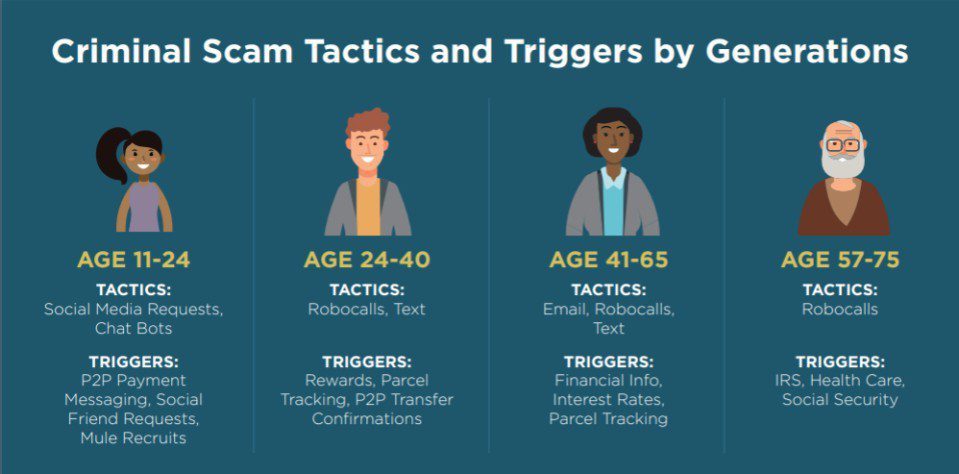 Criminal Scam Tactics and Triggers by Generations

AGE 11-24

TACTICS:
Social Media Requests, Chat Bots

TRIGGERS:
P2P Payment Messaging, Social Friend Requests, Mule Recruits

AGE 24-40

TACTICS:
Robocalls, Text

TRIGGERS:
Rewards, Parcel Tracking, P2P Transfer Confirmations

AGE 41-65

TACTICS:
Email, Robocalls, Text

TRIGGERS:
Financial Info, Interest Rates, Parcel Tracking

AGE 57-75

TACTICS:
Robocalls

TRIGGERS:
IRS, Health Care, Social Security